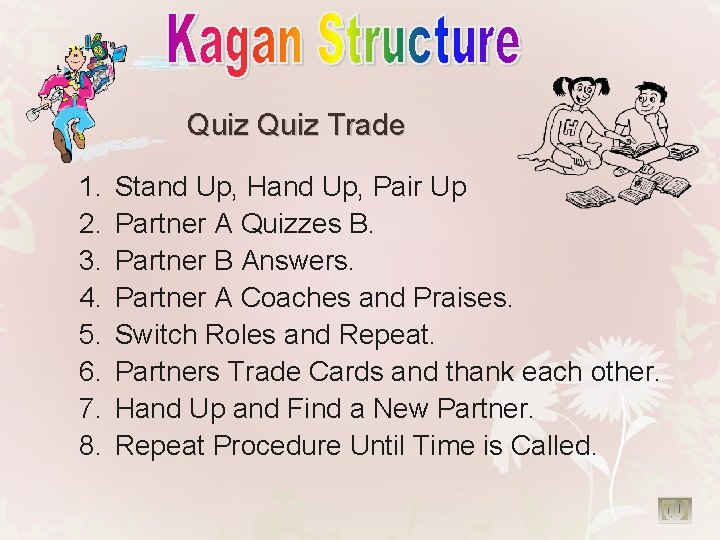 Kagan Structure

Quiz Quiz Trade

1. Stand Up, Hand Up, Pair Up
2. Partner A Quizzes B.
3. Partner B Answers.
4. Partner A Coaches and Praises.
5. Switch Roles and Repeat.
6. Partners Trade Cards and thank each other.
7. Hand Up and Find a New Partner.
8. Repeat Procedure Until Time is Called.